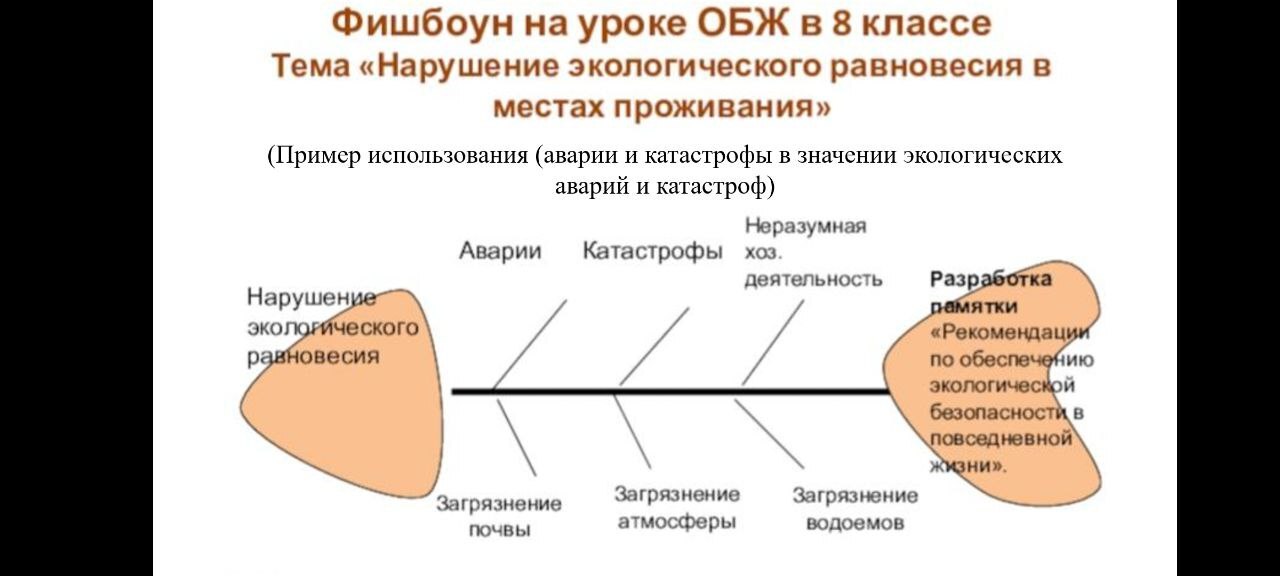 Фишбоун на уроке ОБЖ в 8 классе
Тема «Нарушение экологического равновесия в местах проживания»

(Пример использования (аварии и катастрофы в значении экологических аварий и катастроф)

Нарушение экологического равновесия

Аварии

Катастрофы

Неразумная хоз. деятельность

Загрязнение почвы

Загрязнение атмосферы

Загрязнение водоемов

Разработка памятки «Рекомендации по обеспечению экологической безопасности в повседневной жизни».